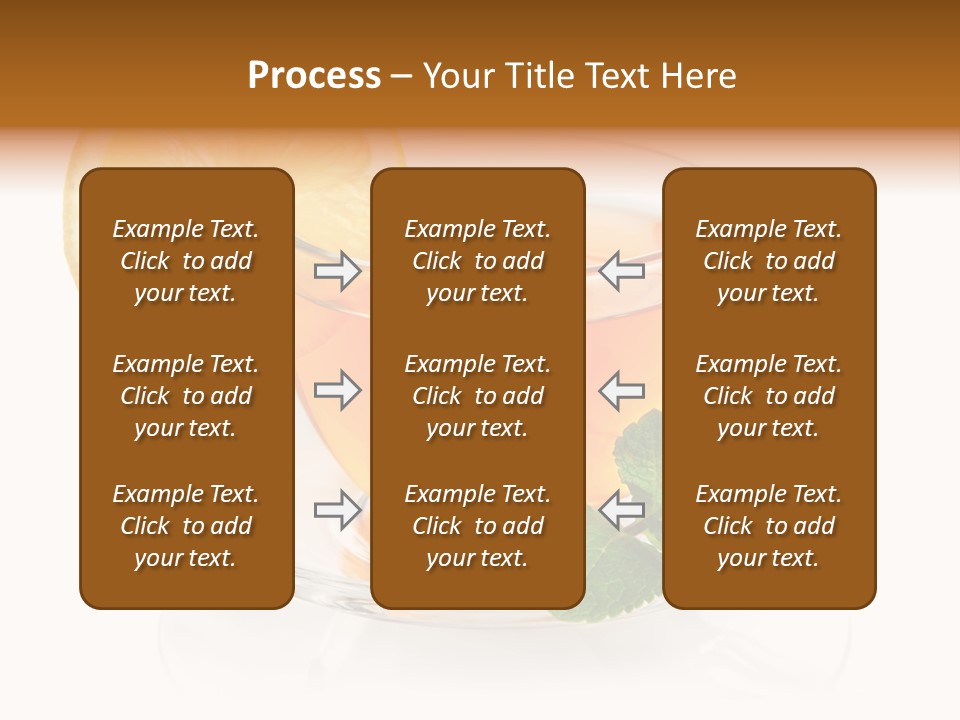 Process – Your Title Text Here

Example Text. Click to add your text.

Example Text. Click to add your text.

Example Text. Click to add your text.

Example Text. Click to add your text.

Example Text. Click to add your text.

Example Text. Click to add your text.

Example Text. Click to add your text.

Example Text. Click to add your text.

Example Text. Click to add your text.